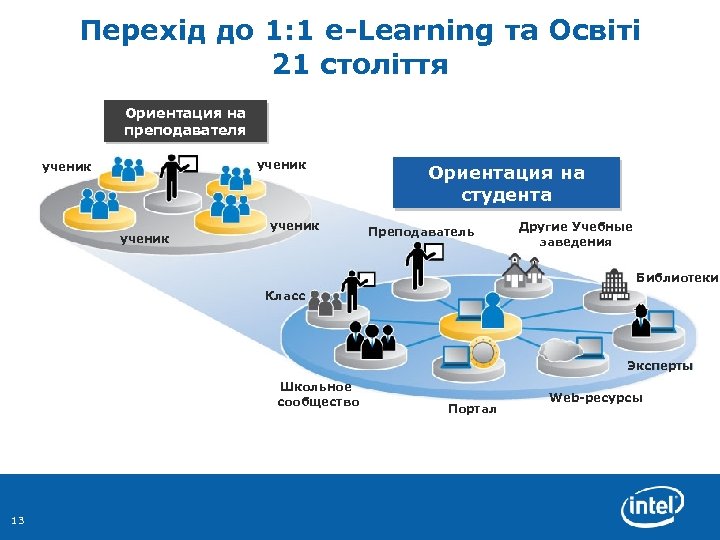 Перехід до 1:1 e-Learning та Освіті 21 століття

Ориентация на преподавателя

ученик

ученик

ученик

ученик

Ориентация на студента

Преподаватель

Другие Учебные заведения

Библиотеки

Класс

Эксперты

Школьное сообщество

Портал

Web-ресурсы

13

intel